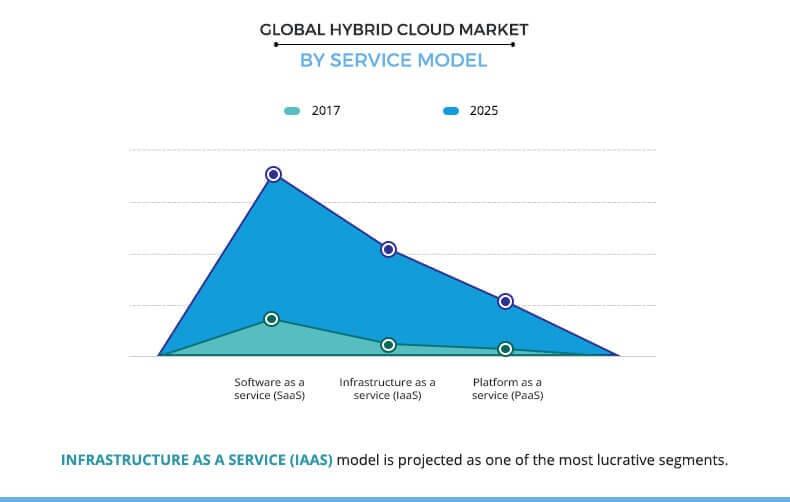 GLOBAL HYBRID CLOUD MARKET
BY SERVICE MODEL

2017
2025

Software as a service (SaaS)
Infrastructure as a service (IaaS)
Platform as a service (PaaS)

INFRASTRUCTURE AS A SERVICE (IAAS) model is projected as one of the most lucrative segments.